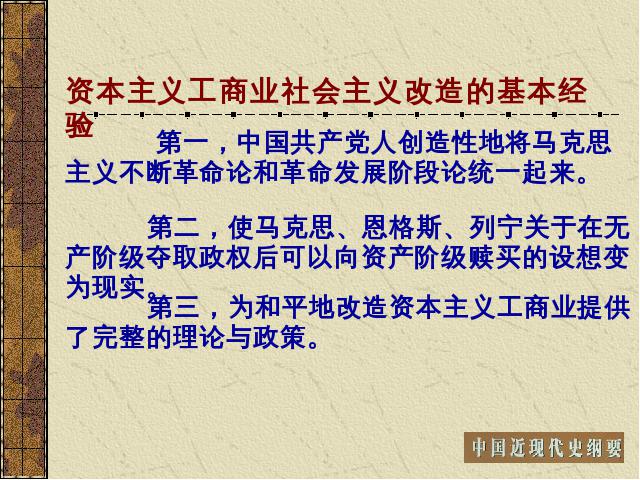 资本主义工商业社会主义改造的基本经验

第一，中国共产党人创造性地将马克思主义不断革命论和革命发展阶段论统一起来。

第二，使马克思、恩格斯、列宁关于在无产阶级夺取政权后可以向资产阶级赎买的设想变为现实。

第三，为和平地改造资本主义工商业提供了完整的理论与政策。

中国近现代史纲要